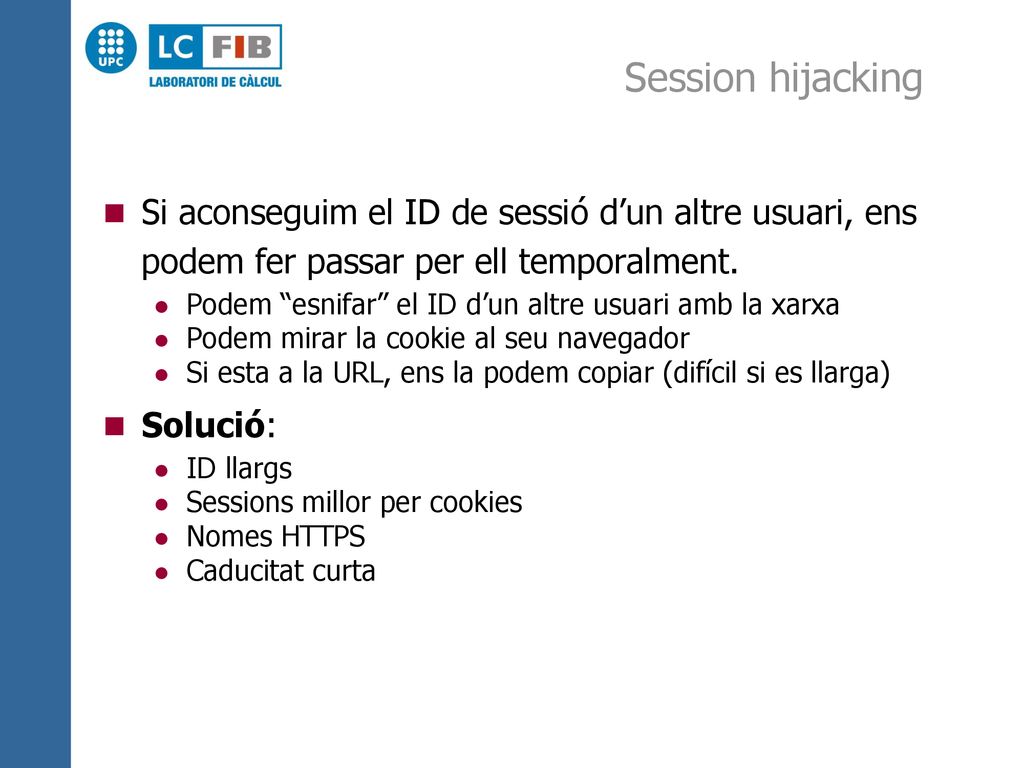 UPC

LC FIB
LABORATORI DE CÀLCUL

Session hijacking

Si aconseguim el ID de sessió d’un altre usuari, ens podem fer passar per ell temporalment.

Podem “esnifar” el ID d’un altre usuari amb la xarxa
Podem mirar la cookie al seu navegador
Si esta a la URL, ens la podem copiar (difícil si es llarga)

Solució:

ID llargs
Sessions millor per cookies
Nomes HTTPS
Caducitat curta